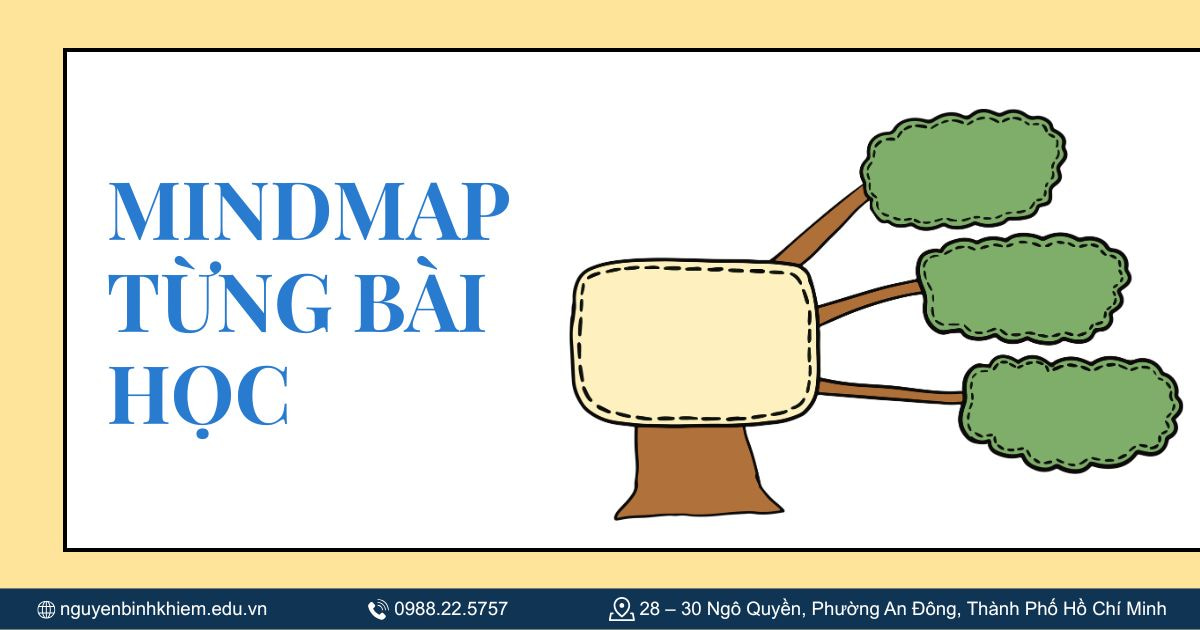 MINDMAP TỪNG BÀI HỌC

nguyenbinhkhiem.edu.vn
0988.22.5757
28 – 30 Ngô Quyền, Phường An Đông, Thành Phố Hồ Chí Minh